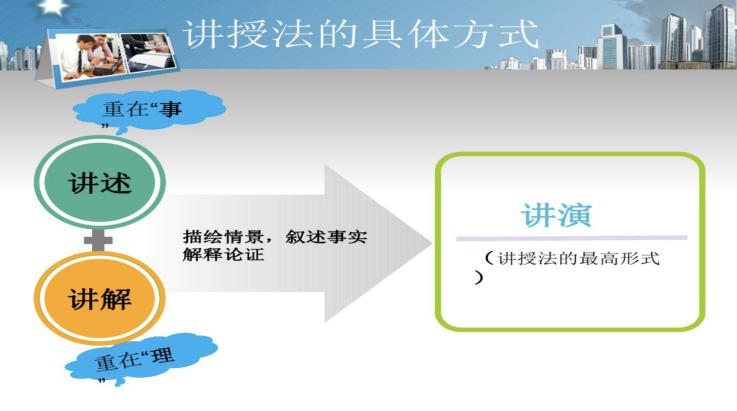 讲授法的具体方式

重在“事”

讲述

讲解

重在“理”

描绘情景，叙述事实
解释论证

讲演

（讲授法的最高形式）